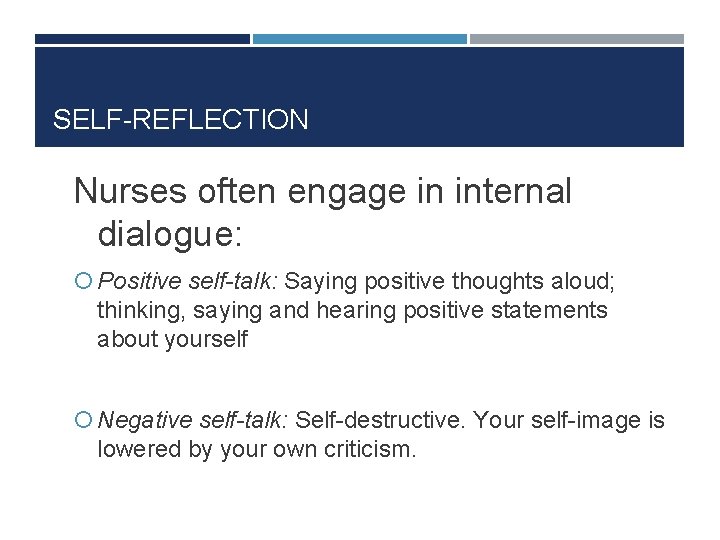 SELF-REFLECTION

Nurses often engage in internal dialogue:

Positive self-talk: Saying positive thoughts aloud; thinking, saying and hearing positive statements about yourself

Negative self-talk: Self-destructive. Your self-image is lowered by your own criticism.